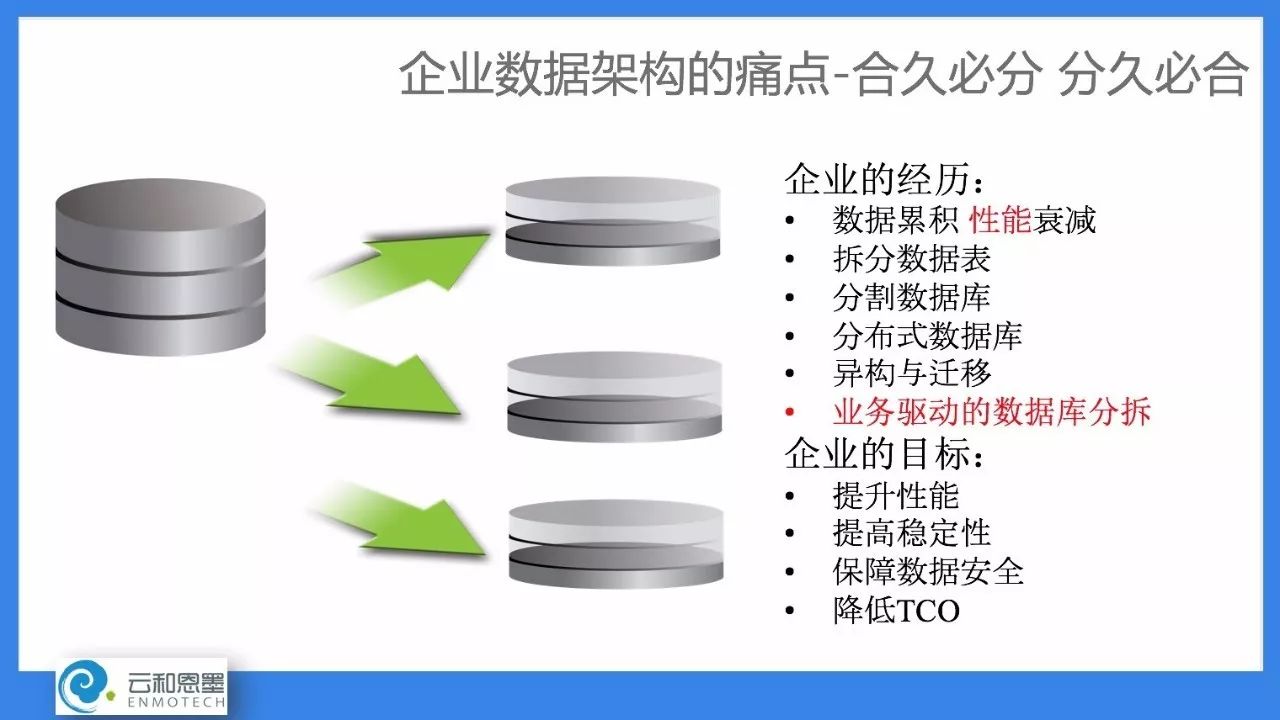 企业数据架构的痛点-合久必分 分久必合

企业的经历：
• 数据累积 性能衰减
• 拆分数据表
• 分割数据库
• 分布式数据库
• 异构与迁移
• 业务驱动的数据库分拆

企业的目标：
• 提升性能
• 提高稳定性
• 保障数据安全
• 降低TCO

云和恩墨
ENMOTECH